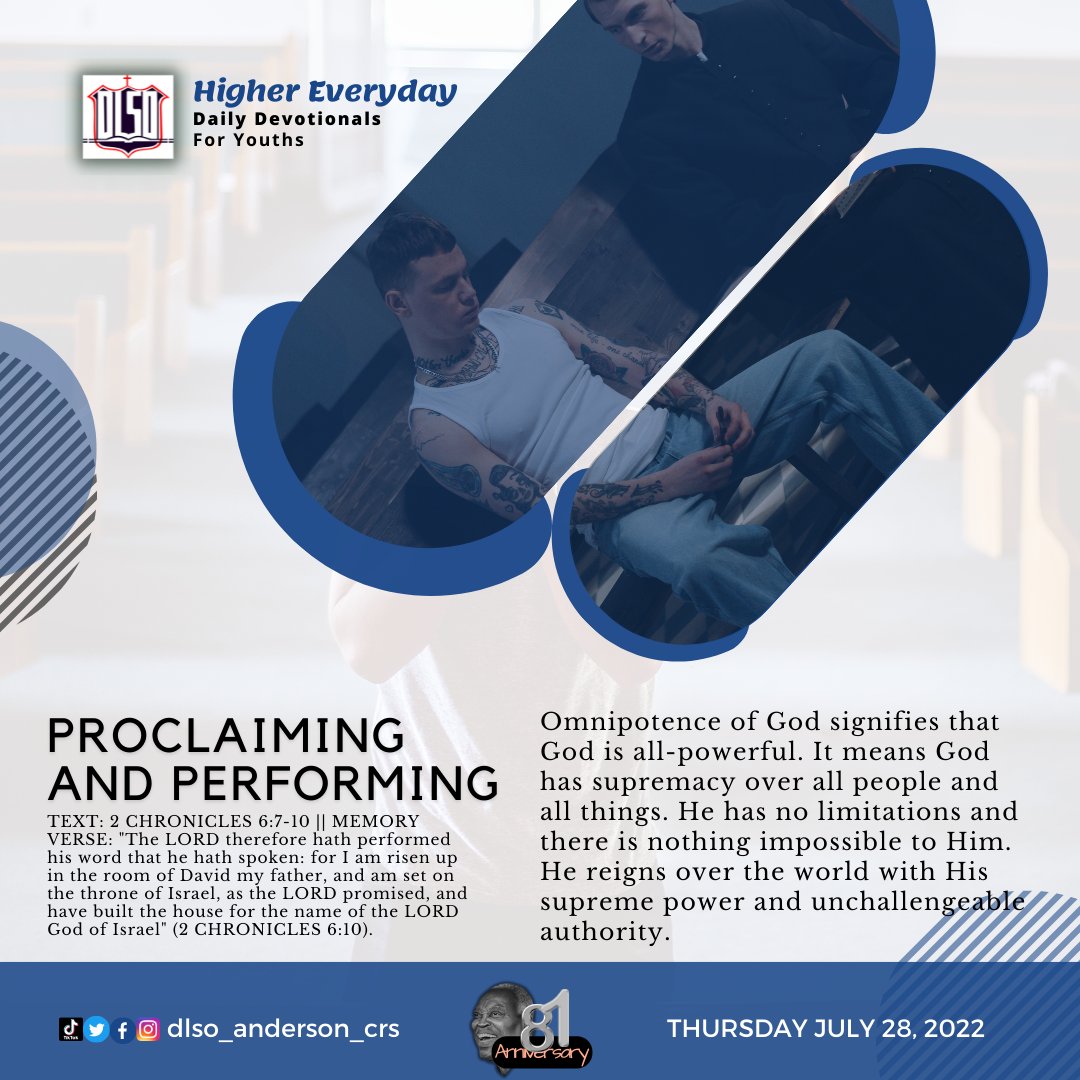 DLSO

Higher Everyday
Daily Devotionals
For Youths

PROCLAIMING AND PERFORMING

TEXT: 2 CHRONICLES 6:7-10 || MEMORY VERSE: "The LORD therefore hath performed his word that he hath spoken: for I am risen up in the room of David my father, and am set on the throne of Israel, as the LORD promised, and have built the house for the name of the LORD God of Israel" (2 CHRONICLES 6:10).

Omnipotence of God signifies that God is all-powerful. It means God has supremacy over all people and all things. He has no limitations and there is nothing impossible to Him. He reigns over the world with His supreme power and unchallengeable authority.

dlso_anderson_crs

81 Anniversary

THURSDAY JULY 28, 2022